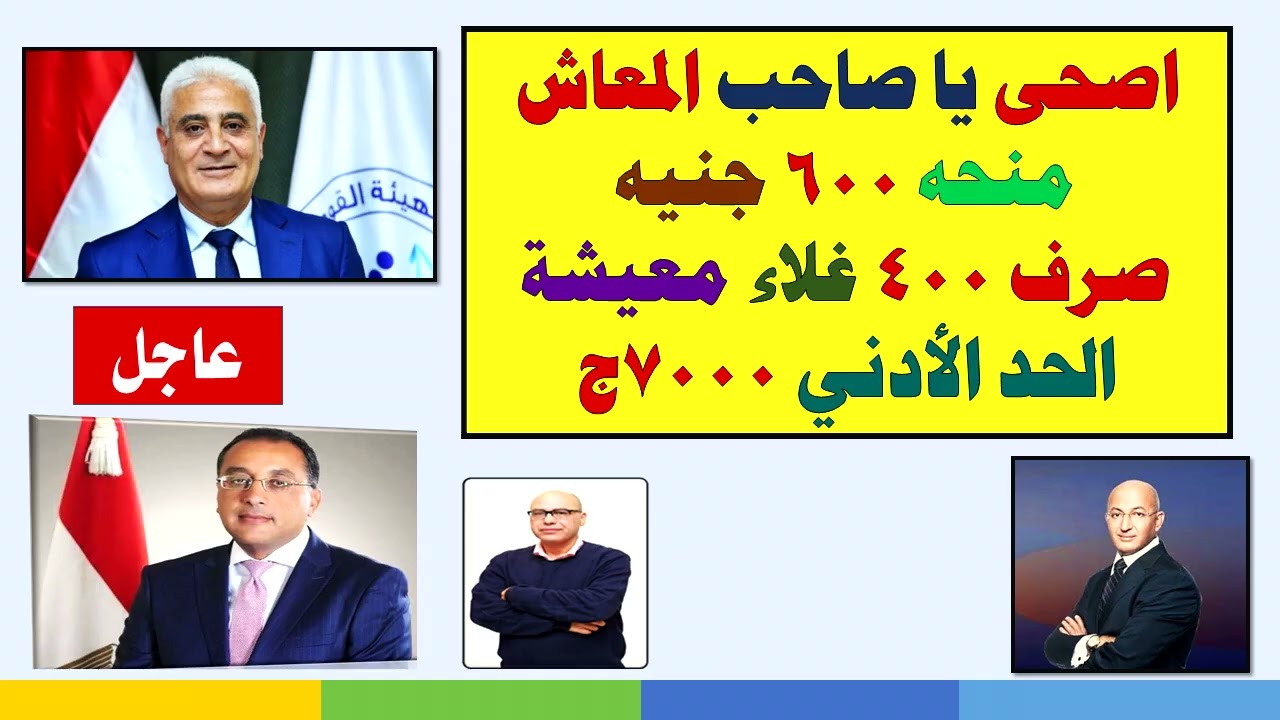 اصحى يا صاحب المعاش
منحه ٦٠٠ جنيه
صرف ٤٠٠ غلاء معيشة
الحد الأدني ٧٠٠٠ج

عاجل

الهيئة القو